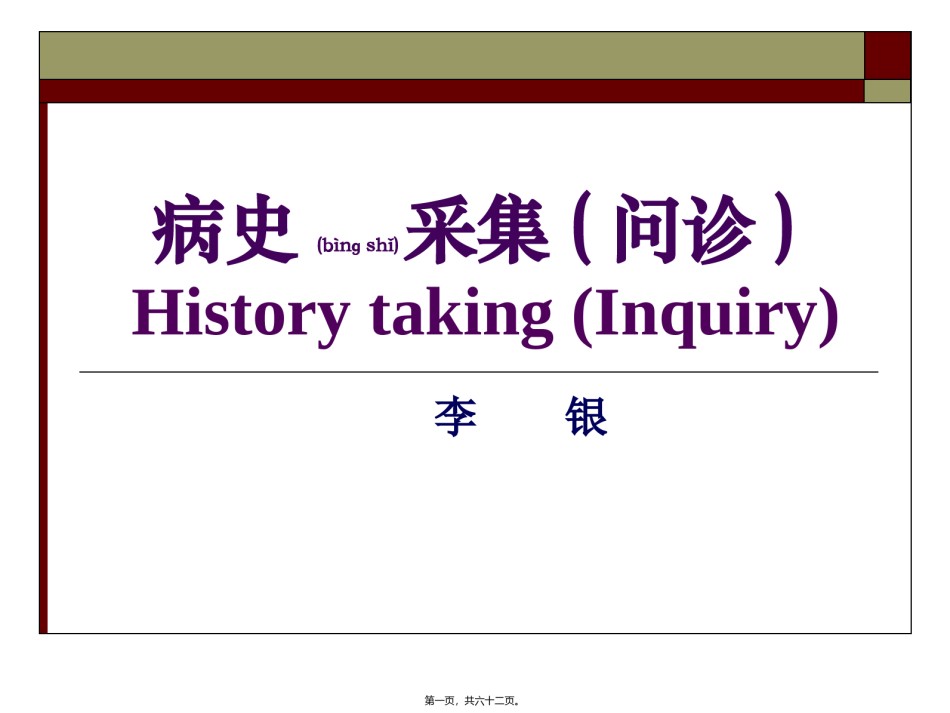 病史 (bìng shǐ) 采集（问诊）
History taking (Inquiry)

李 银

第一页，共六十二页。